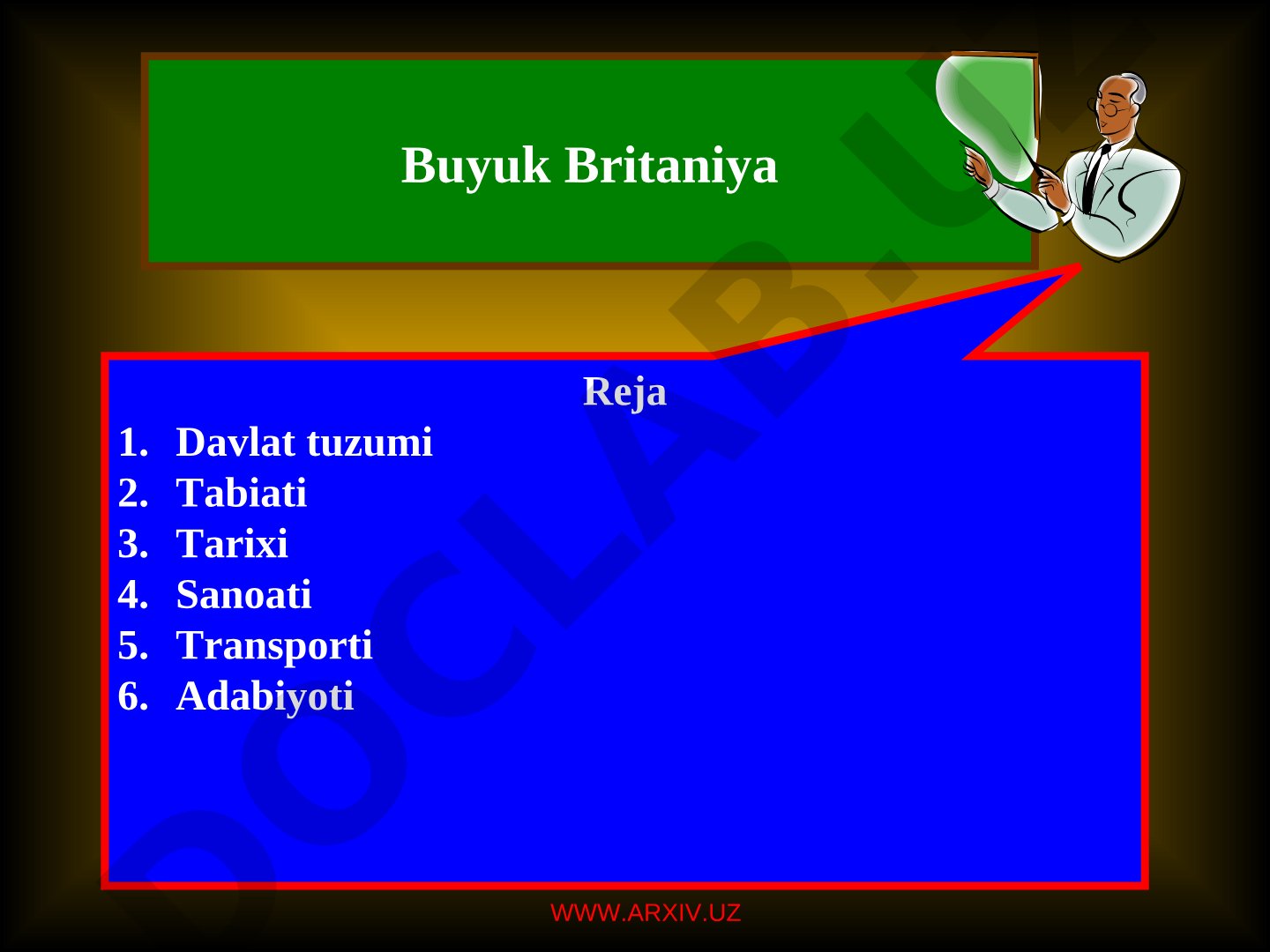 Buyuk Britaniya

Reja

1. Davlat tuzumi
2. Tabiati
3. Tarixi
4. Sanoati
5. Transporti
6. Adabiyoti

DOCLAB.UZ

WWW.ARXIV.UZ